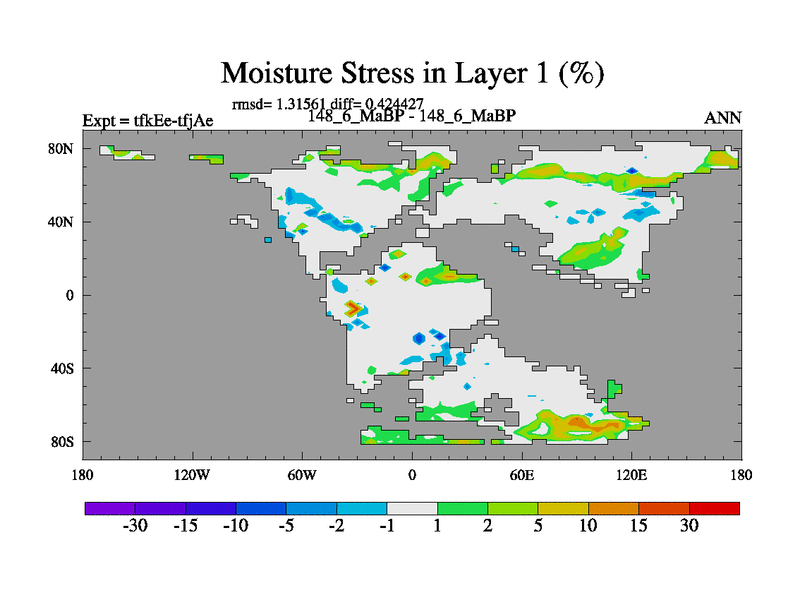 Moisture Stress in Layer 1 (%)

rmsd= 1.31561 diff= 0.424427

Expt = tfkEe-tfjAe

148_6_MaBP - 148_6_MaBP

ANN

80N
40N
0
40S
80S

180 120W 60W 0 60E 120E 180

-30 -15 -10 -5 -2 -1 1 2 5 10 15 30